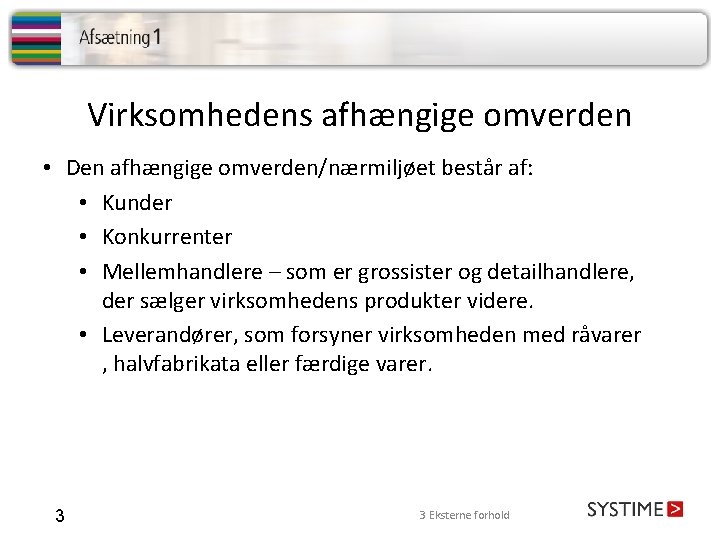 Afsætning 1

Virksomhedens afhængige omverden

• Den afhængige omverden/nærmiljøet består af:
  • Kunder
  • Konkurrenter
  • Mellemhandlere – som er grossister og detailhandlere, der sælger virksomhedens produkter videre.
  • Leverandører, som forsyner virksomheden med råvarer , halvfabrikata eller færdige varer.

3

3 Eksterne forhold

SYSTIME